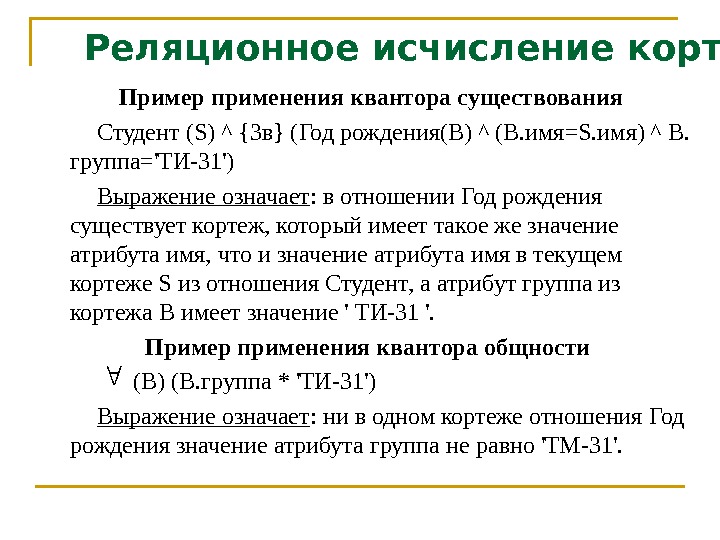 Реляционное исчисление корт

Пример применения квантора существования

Студент (S) ^ {Зв} (Год рождения(В) ^ (В.имя=S.имя) ^ В. группа='ТИ-31')

Выражение означает: в отношении Год рождения существует кортеж, который имеет такое же значение атрибута имя, что и значение атрибута имя в текущем кортеже S из отношения Студент, а атрибут группа из кортежа В имеет значение ' ТИ-31 '.

Пример применения квантора общности

$\forall$ (В) (В.группа * 'ТИ-31')

Выражение означает: ни в одном кортеже отношения Год рождения значение атрибута группа не равно 'ТМ-31'.